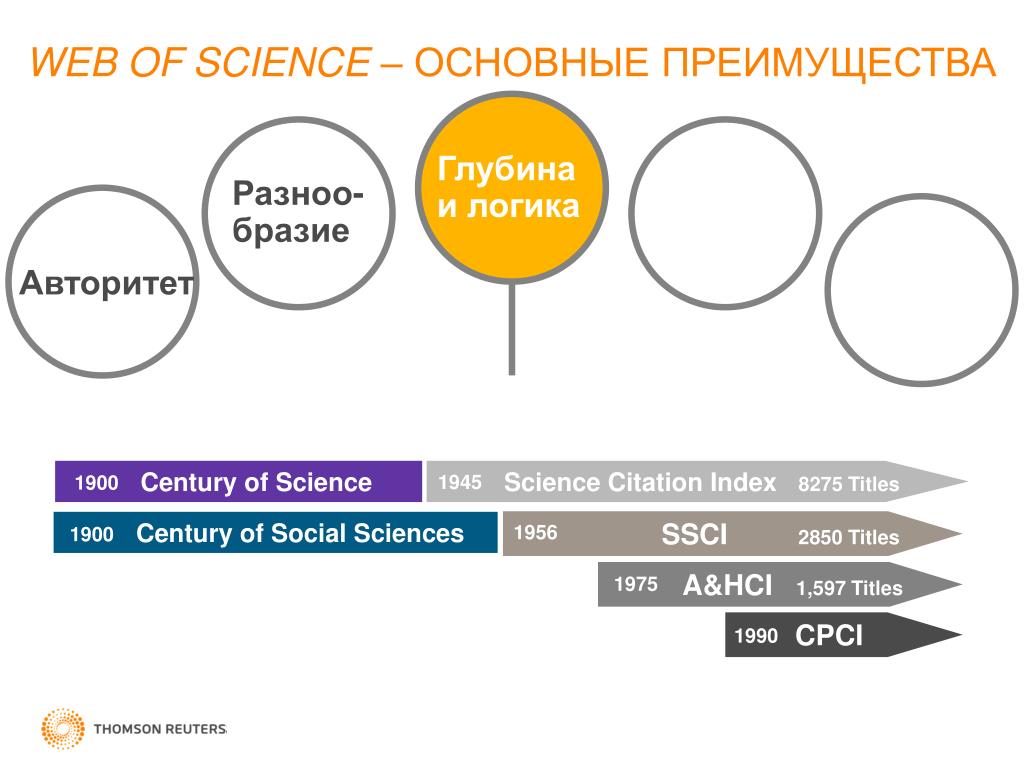 WEB OF SCIENCE – ОСНОВНЫЕ ПРЕИМУЩЕСТВА

Авторитет

Разнообразие

Глубина и логика

1900 Century of Science

1945 Science Citation Index 8275 Titles

1900 Century of Social Sciences

1956 SSCI 2850 Titles

1975 A&HCI 1,597 Titles

1990 CPCI

THOMSON REUTERS